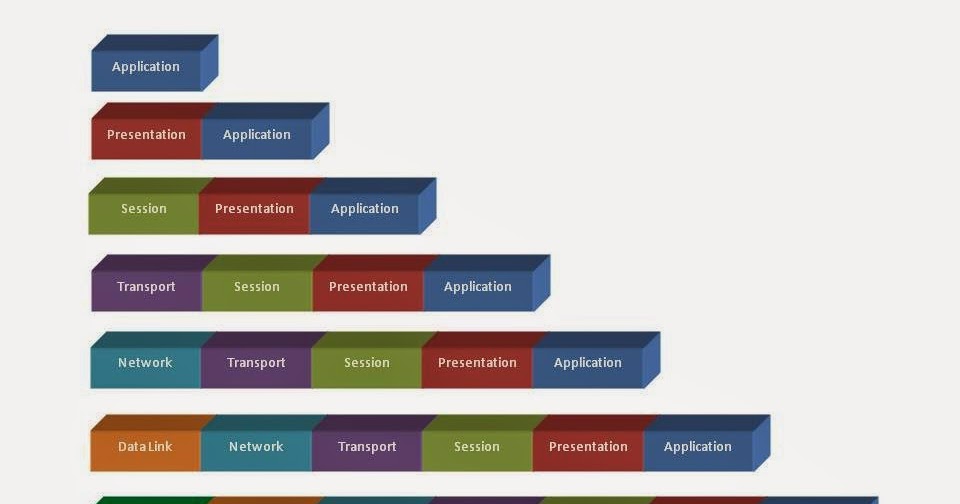 Application

Presentation Application

Session Presentation Application

Transport Session Presentation Application

Network Transport Session Presentation Application

Data Link Network Transport Session Presentation Application